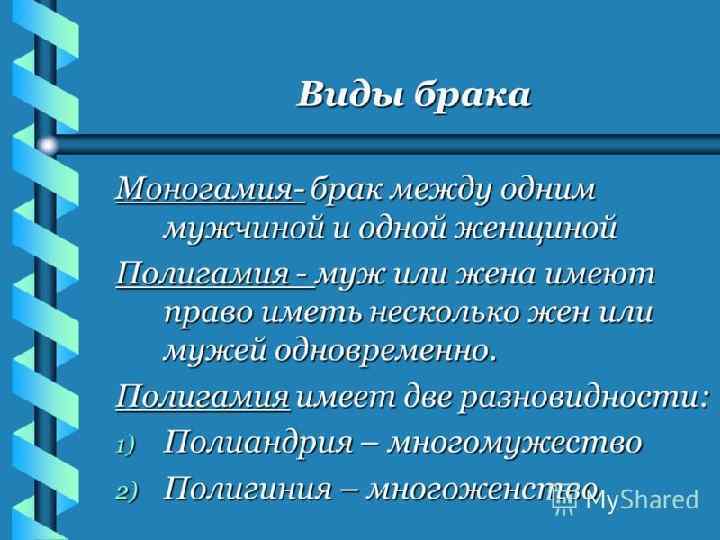 Виды брака

Моногамия- брак между одним мужчиной и одной женщиной

Полигамия - муж или жена имеют право иметь несколько жен или мужей одновременно.

Полигамия имеет две разновидности:

1) Полиандрия – многомужество

2) Полигиния – многоженство.

MyShared